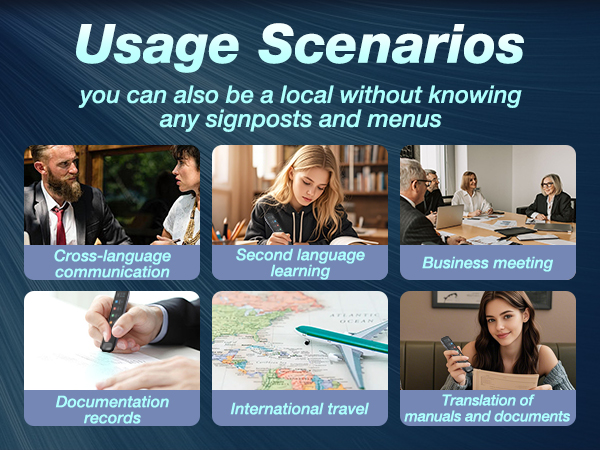 Usage Scenarios

you can also be a local without knowing any signposts and menus

Cross-language communication

Second language learning

Business meeting

Documentation records

ATLANTIC OCEAN

International travel

Translation of manuals and documents